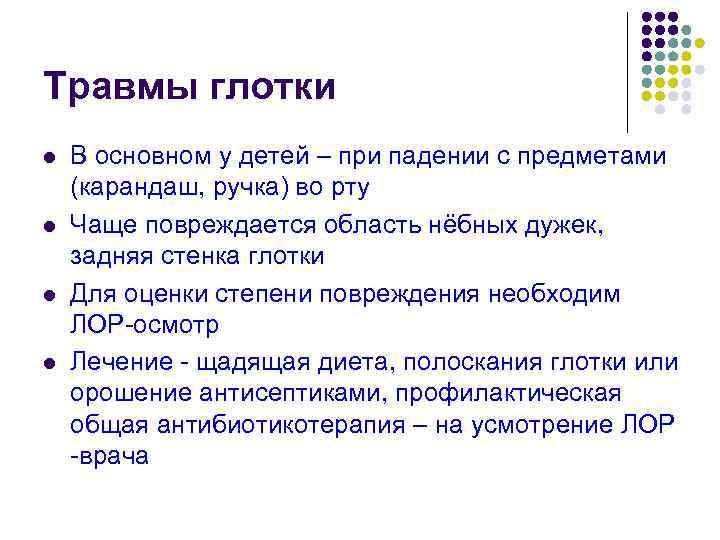 Травмы глотки

- В основном у детей – при падении с предметами (карандаш, ручка) во рту
- Чаще повреждается область нёбных дужек, задняя стенка глотки
- Для оценки степени повреждения необходим ЛОР-осмотр
- Лечение - щадящая диета, полоскания глотки или орошение антисептиками, профилактическая общая антибиотикотерапия – на усмотрение ЛОР -врача